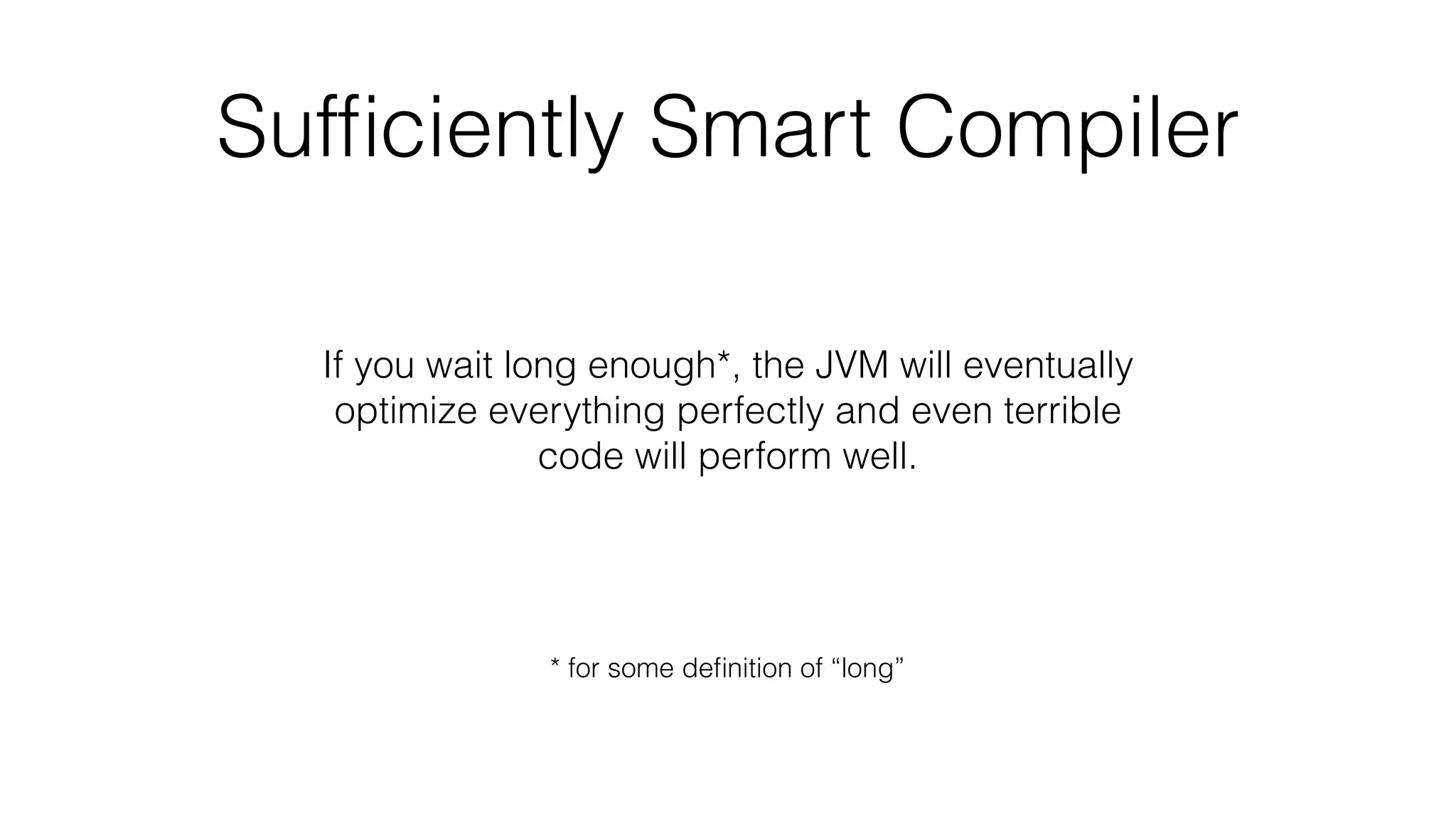 Sufficiently Smart Compiler

If you wait long enough*, the JVM will eventually optimize everything perfectly and even terrible code will perform well.

* for some definition of “long”